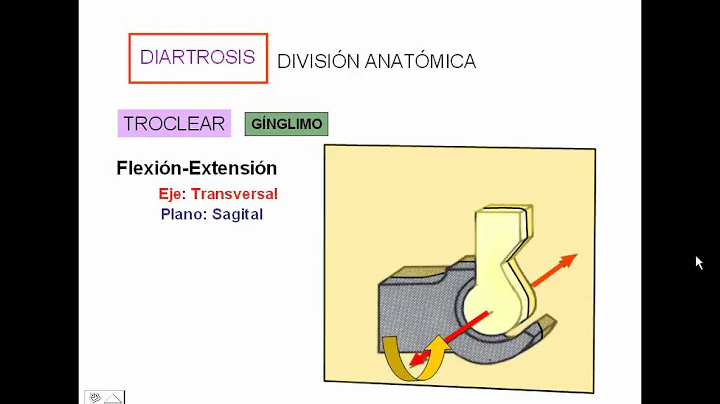 DIARTROSIS DIVISIÓN ANATÓMICA

TROCLEAR GÍNGLIMO

Flexión-Extensión

Eje: Transversal

Plano: Sagital